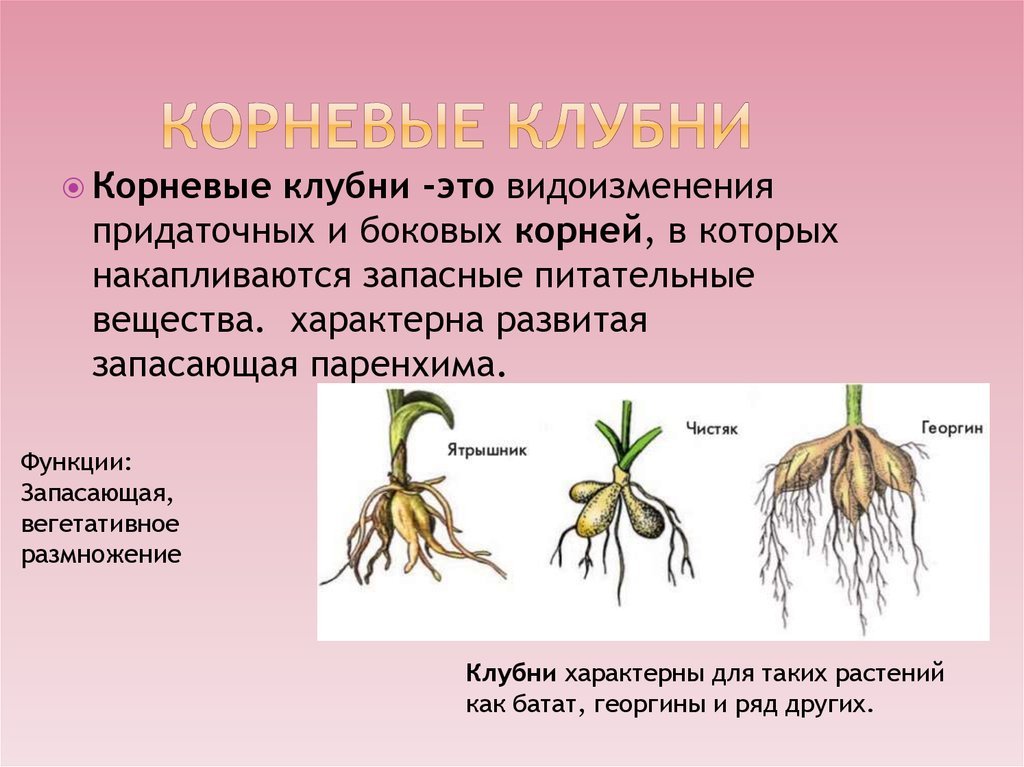 КОРНЕВЫЕ КЛУБНИ

Корневые клубни -это видоизменения придаточных и боковых корней, в которых накапливаются запасные питательные вещества. характерна развитая запасающая паренхима.

Функции: Запасающая, вегетативное размножение

Ятрышник

Чистяк

Георгин

Клубни характерны для таких растений как батат, георгины и ряд других.